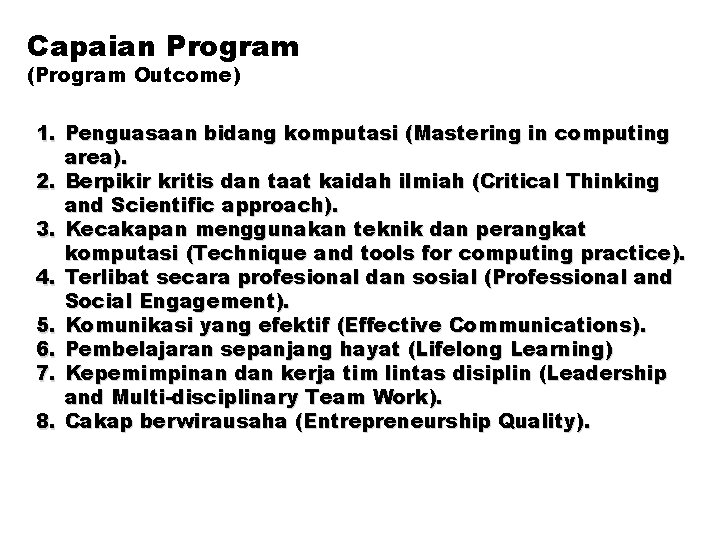 Capaian Program
(Program Outcome)

1. Penguasaan bidang komputasi (Mastering in computing area).
2. Berpikir kritis dan taat kaidah ilmiah (Critical Thinking and Scientific approach).
3. Kecakapan menggunakan teknik dan perangkat komputasi (Technique and tools for computing practice).
4. Terlibat secara profesional dan sosial (Professional and Social Engagement).
5. Komunikasi yang efektif (Effective Communications).
6. Pembelajaran sepanjang hayat (Lifelong Learning)
7. Kepemimpinan dan kerja tim lintas disiplin (Leadership and Multi-disciplinary Team Work).
8. Cakap berwirausaha (Entrepreneurship Quality).